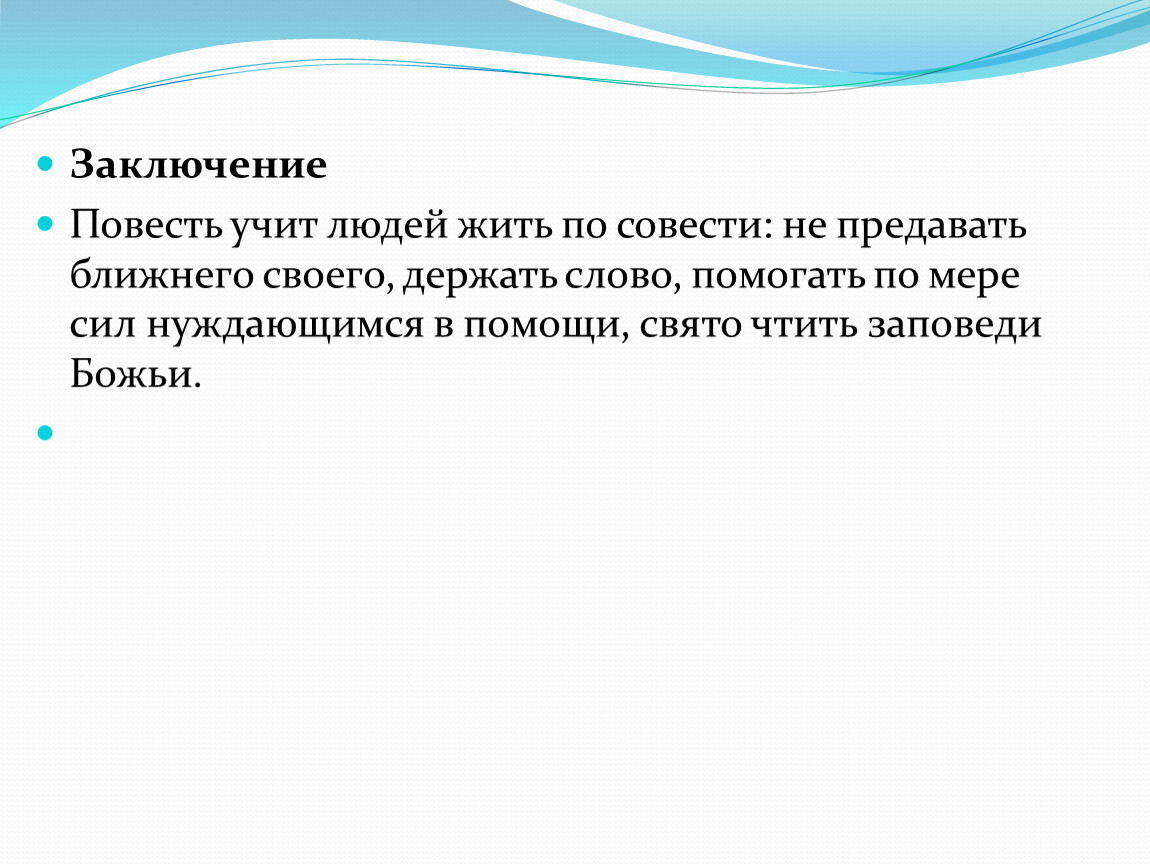 Заключение

Повесть учит людей жить по совести: не предавать ближнего своего, держать слово, помогать по мере сил нуждающимся в помощи, свято чтить заповеди Божьи.